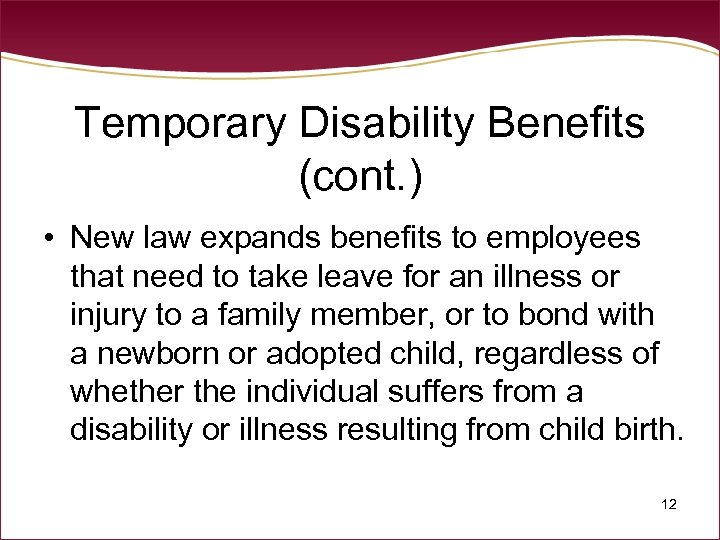 Temporary Disability Benefits (cont.)

• New law expands benefits to employees that need to take leave for an illness or injury to a family member, or to bond with a newborn or adopted child, regardless of whether the individual suffers from a disability or illness resulting from child birth.

12